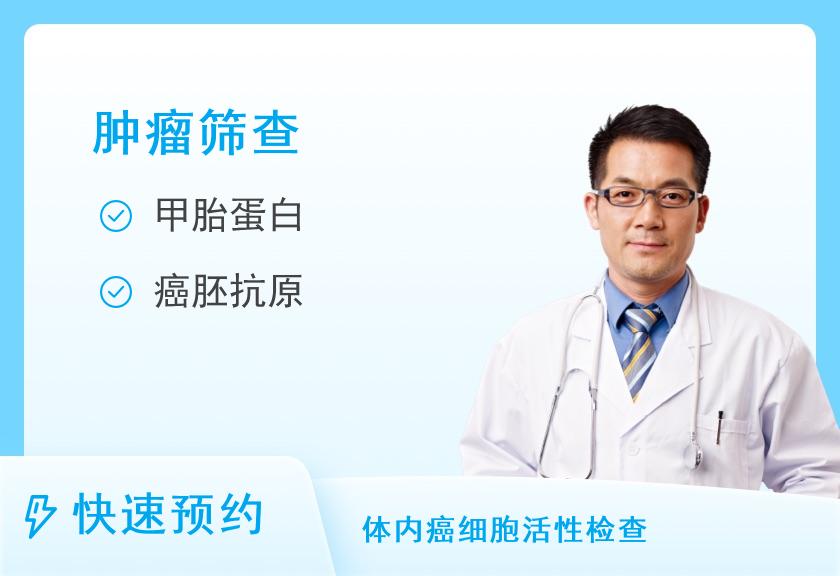 肿瘤筛查

甲胎蛋白

癌胚抗原

快速预约

体内癌细胞活性检查